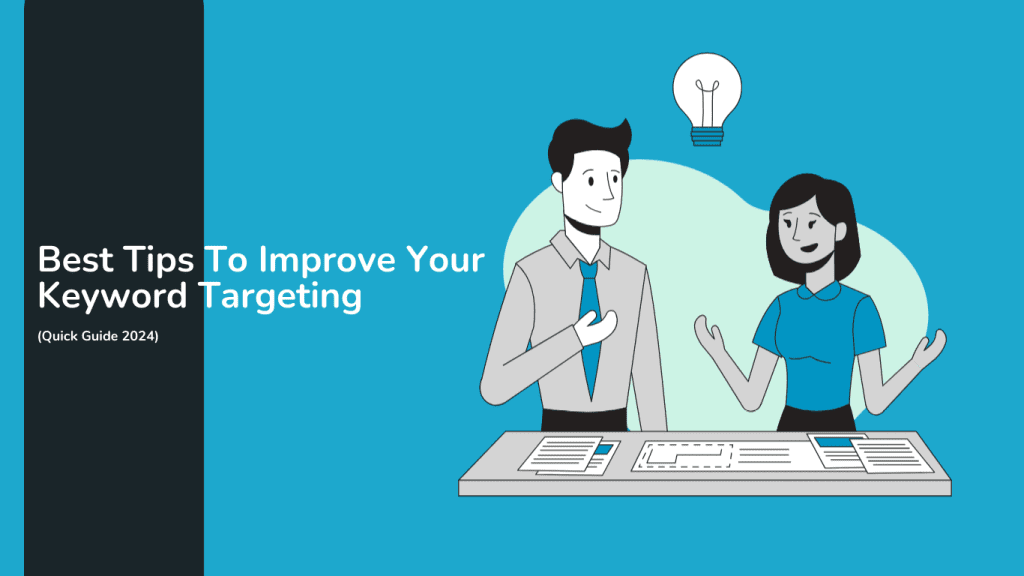 Best Tips To Improve Your Keyword Targeting

(Quick Guide 2024)